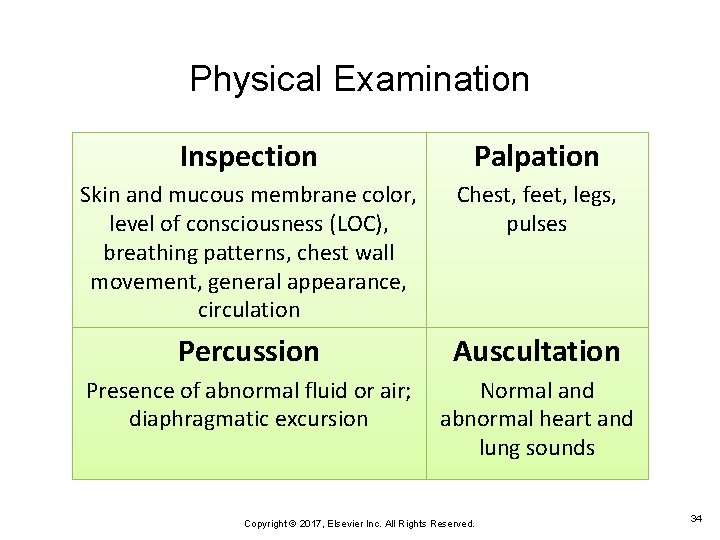 Physical Examination

| Inspection<br>Skin and mucous membrane color, level of consciousness (LOC), breathing patterns, chest wall movement, general appearance, circulation | Palpation<br>Chest, feet, legs, pulses |
|---|---|
| Percussion<br>Presence of abnormal fluid or air; diaphragmatic excursion | Auscultation<br>Normal and abnormal heart and lung sounds |

Copyright © 2017, Elsevier Inc. All Rights Reserved.

34